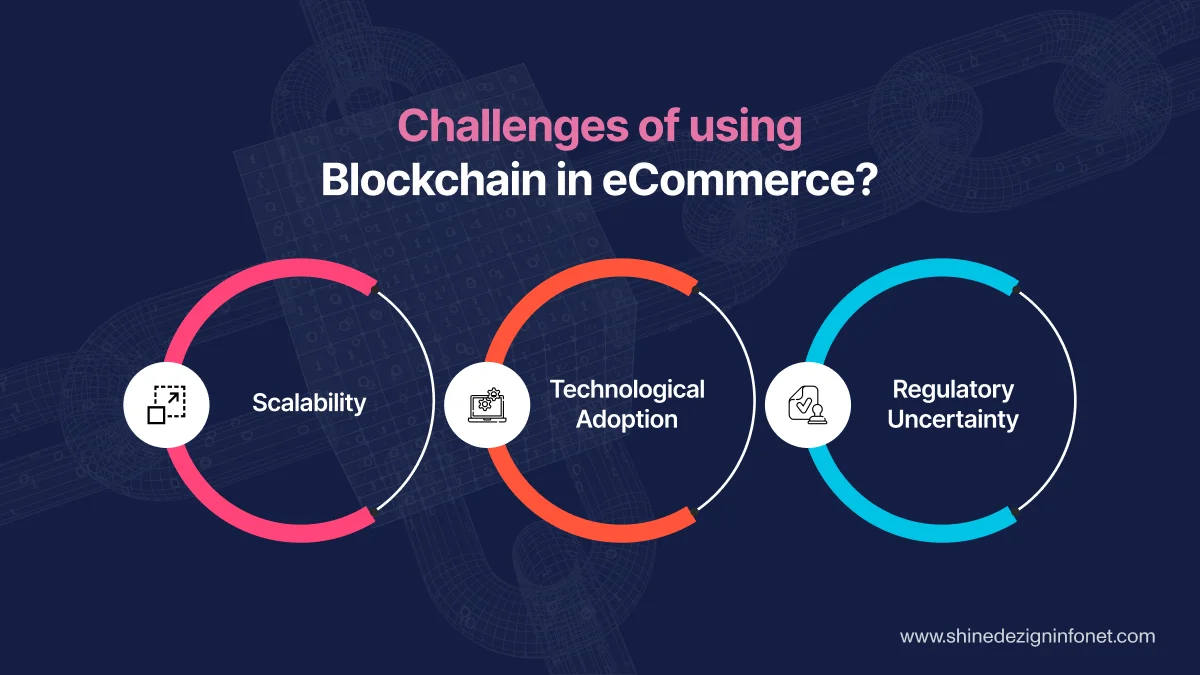 Challenges of using
Blockchain in eCommerce?

Scalability

Technological Adoption

Regulatory Uncertainty

www.shinedezigninfonet.com